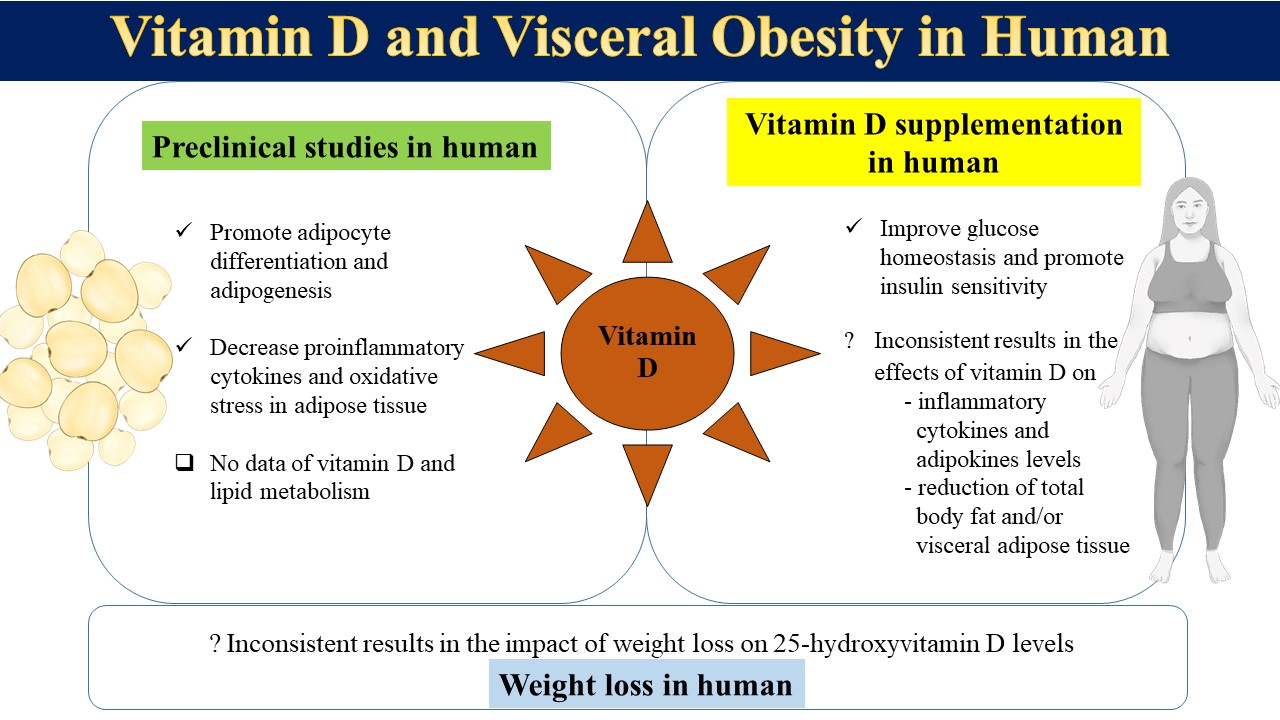 Vitamin D and Visceral Obesity in Human

Preclinical studies in human

✓ Promote adipocyte differentiation and adipogenesis

✓ Decrease proinflammatory cytokines and oxidative stress in adipose tissue

❑ No data of vitamin D and lipid metabolism

Vitamin D

Vitamin D supplementation in human

✓ Improve glucose homeostasis and promote insulin sensitivity

? Inconsistent results in the effects of vitamin D on
- inflammatory cytokines and adipokines levels
- reduction of total body fat and/or visceral adipose tissue

? Inconsistent results in the impact of weight loss on 25-hydroxyvitamin D levels

Weight loss in human